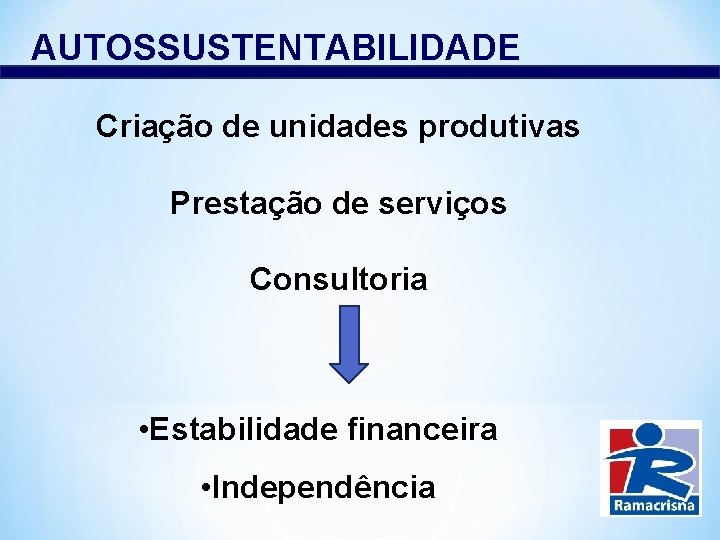 AUTOSSUSTENTABILIDADE

Criação de unidades produtivas

Prestação de serviços

Consultoria

•Estabilidade financeira

•Independência

Ramacrisna